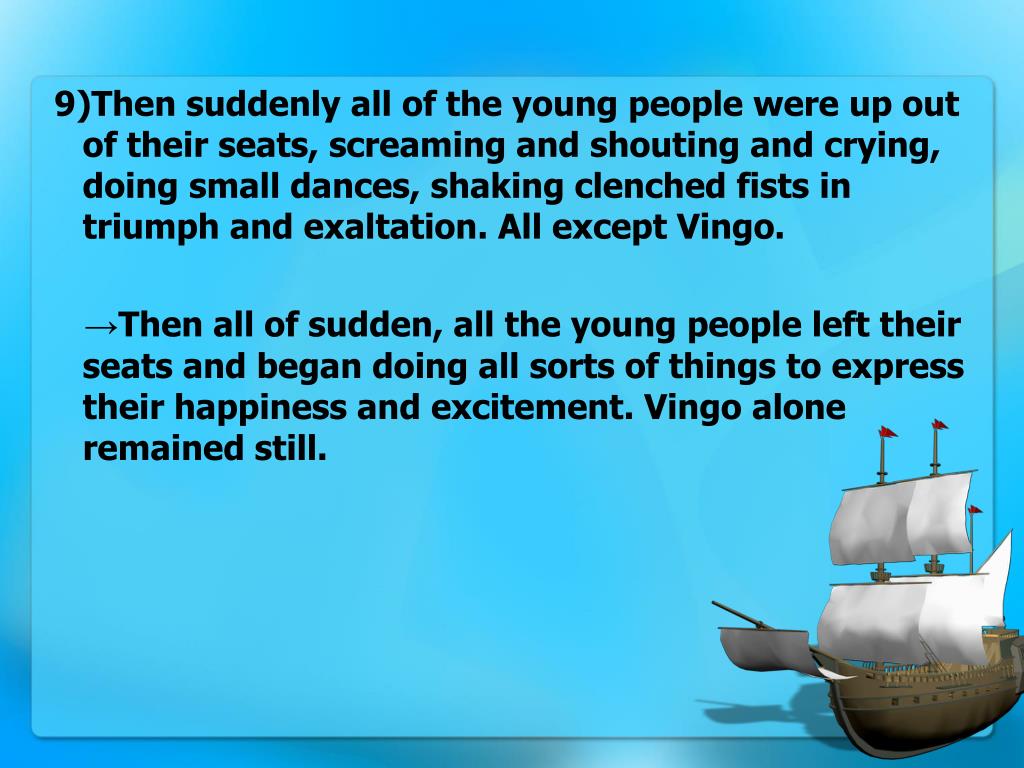 9)Then suddenly all of the young people were up out of their seats, screaming and shouting and crying, doing small dances, shaking clenched fists in triumph and exaltation. All except Vingo.

→Then all of sudden, all the young people left their seats and began doing all sorts of things to express their happiness and excitement. Vingo alone remained still.